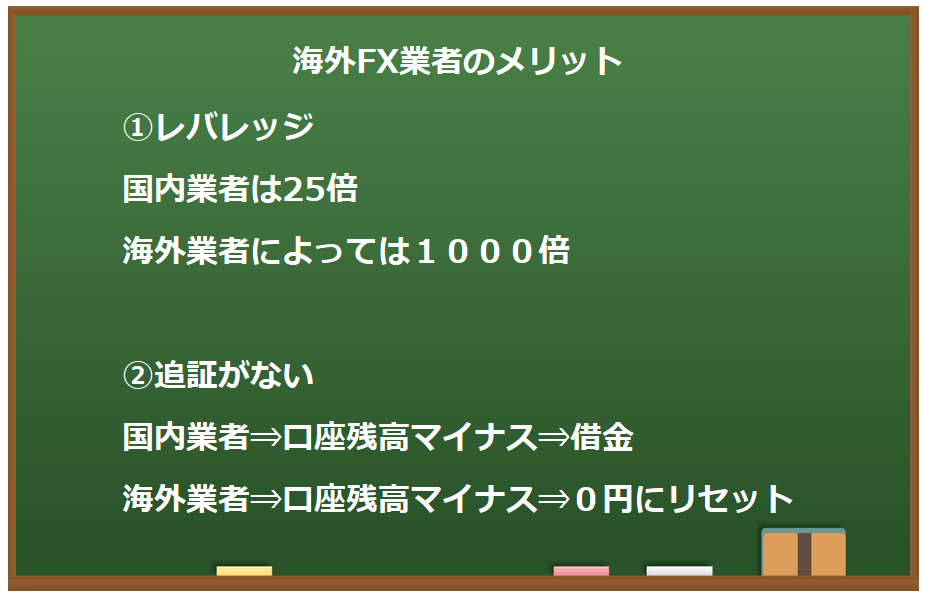 海外FX業者のメリット

①レバレッジ

国内業者は25倍

海外業者によっては１０００倍

②追証がない

国内業者⇒口座残高マイナス⇒借金

海外業者⇒口座残高マイナス⇒０円にリセット